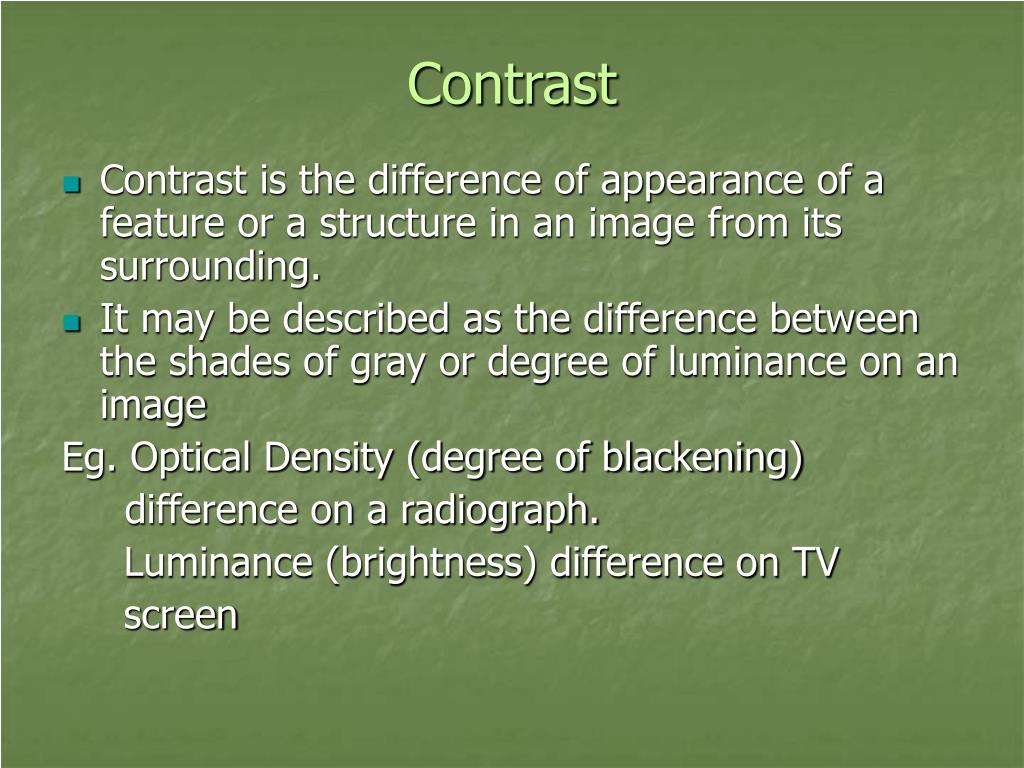 Contrast

- Contrast is the difference of appearance of a feature or a structure in an image from its surrounding.
- It may be described as the difference between the shades of gray or degree of luminance on an image

Eg. Optical Density (degree of blackening) difference on a radiograph.
Luminance (brightness) difference on TV screen